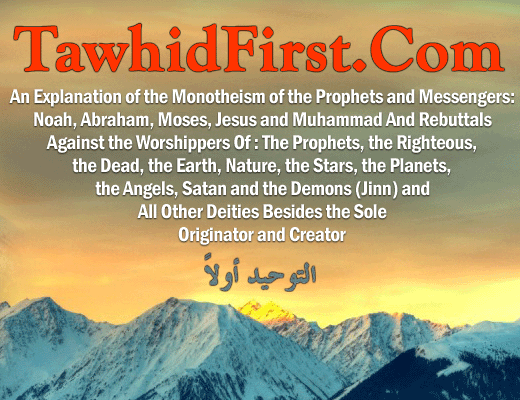 TawhidFirst.Com

An Explanation of the Monotheism of the Prophets and Messengers: Noah, Abraham, Moses, Jesus and Muhammad And Rebuttals Against the Worshippers Of : The Prophets, the Righteous, the Dead, the Earth, Nature, the Stars, the Planets, the Angels, Satan and the Demons (Jinn) and All Other Deities Besides the Sole Originator and Creator

التوحيد أولاً